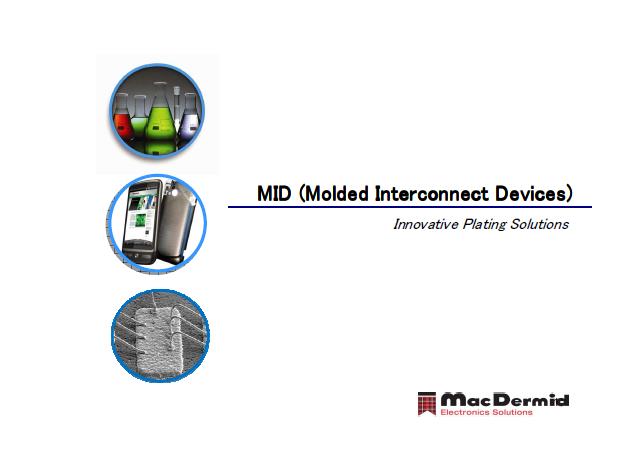 MID (Molded Interconnect Devices)

Innovative Plating Solutions

MacDermid
Electronics Solutions